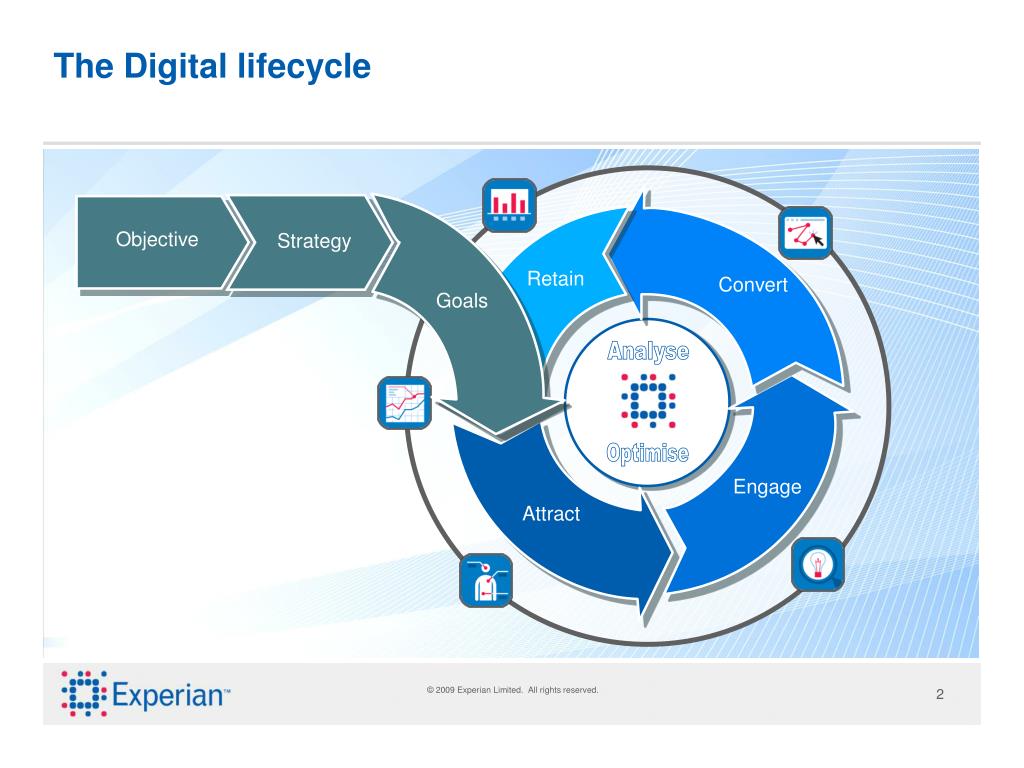 The Digital lifecycle

Objective

Strategy

Goals

Retain

Convert

Analyse

Optimise

Engage

Attract

Experian™

© 2009 Experian Limited. All rights reserved.

2